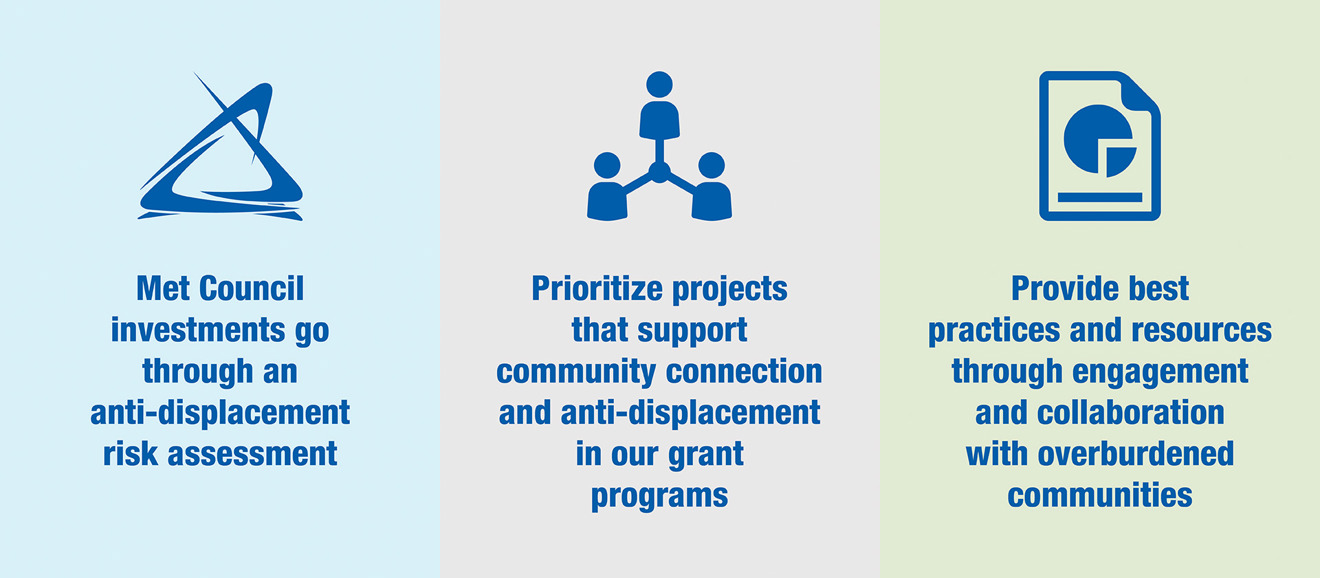 Met Council investments go through an anti-displacement risk assessment

Prioritize projects that support community connection and anti-displacement in our grant programs

Provide best practices and resources through engagement and collaboration with overburdened communities